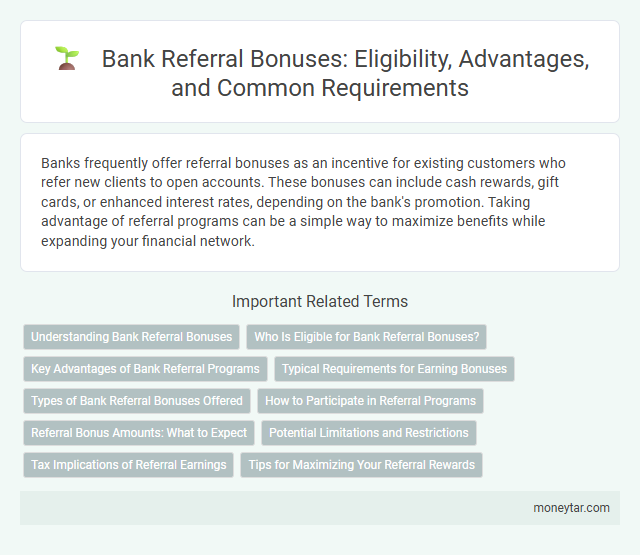 Bank Referral Bonuses: Eligibility, Advantages, and Common Requirements

Banks frequently offer referral bonuses as an incentive for existing customers who refer new clients to open accounts. These bonuses can include cash rewards, gift cards, or enhanced interest rates, depending on the bank's promotion. Taking advantage of referral programs can be a simple way to maximize benefits while expanding your financial network.

Important Related Terms

Understanding Bank Referral Bonuses

Who Is Eligible for Bank Referral Bonuses?

Key Advantages of Bank Referral Programs

Typical Requirements for Earning Bonuses

Types of Bank Referral Bonuses Offered

How to Participate in Referral Programs

Referral Bonus Amounts: What to Expect

Potential Limitations and Restrictions

Tax Implications of Referral Earnings

Tips for Maximizing Your Referral Rewards

moneytar.com